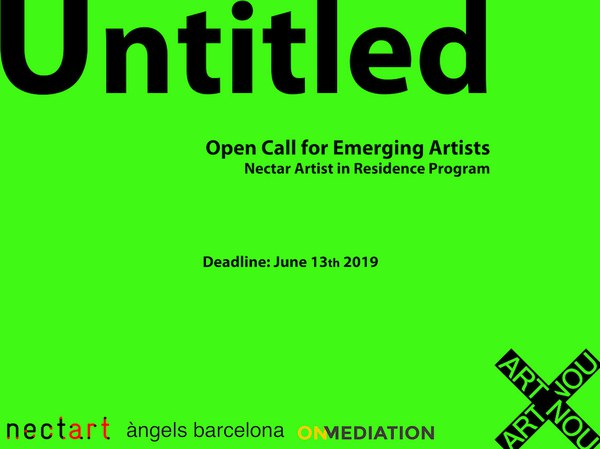 Untitled

Open Call for Emerging Artists
Nectar Artist in Residence Program

Deadline: June 13th 2019

nectart àngels barcelona ONMEDIATION

ART NOU
ART NOU